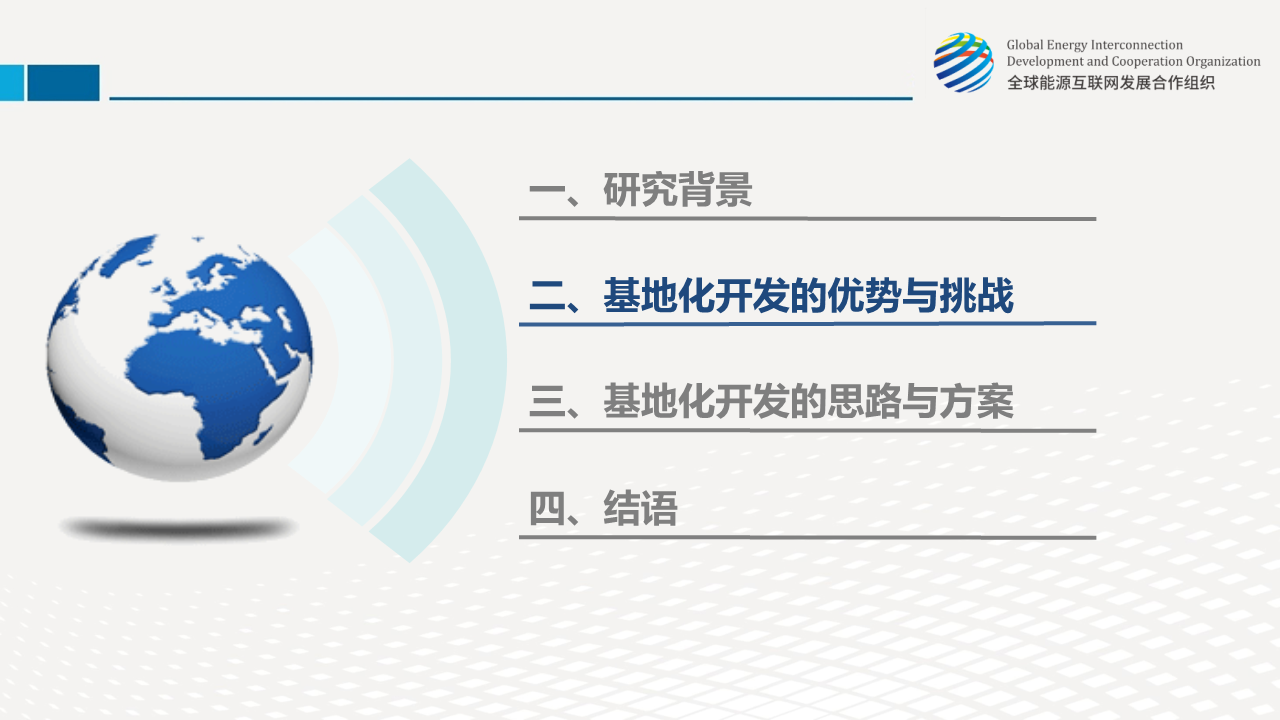 Global Energy Interconnection
Development and Cooperation Organization
全球能源互联网发展合作组织

一、研究背景

二、基地化开发的优势与挑战

三、基地化开发的思路与方案

四、结语